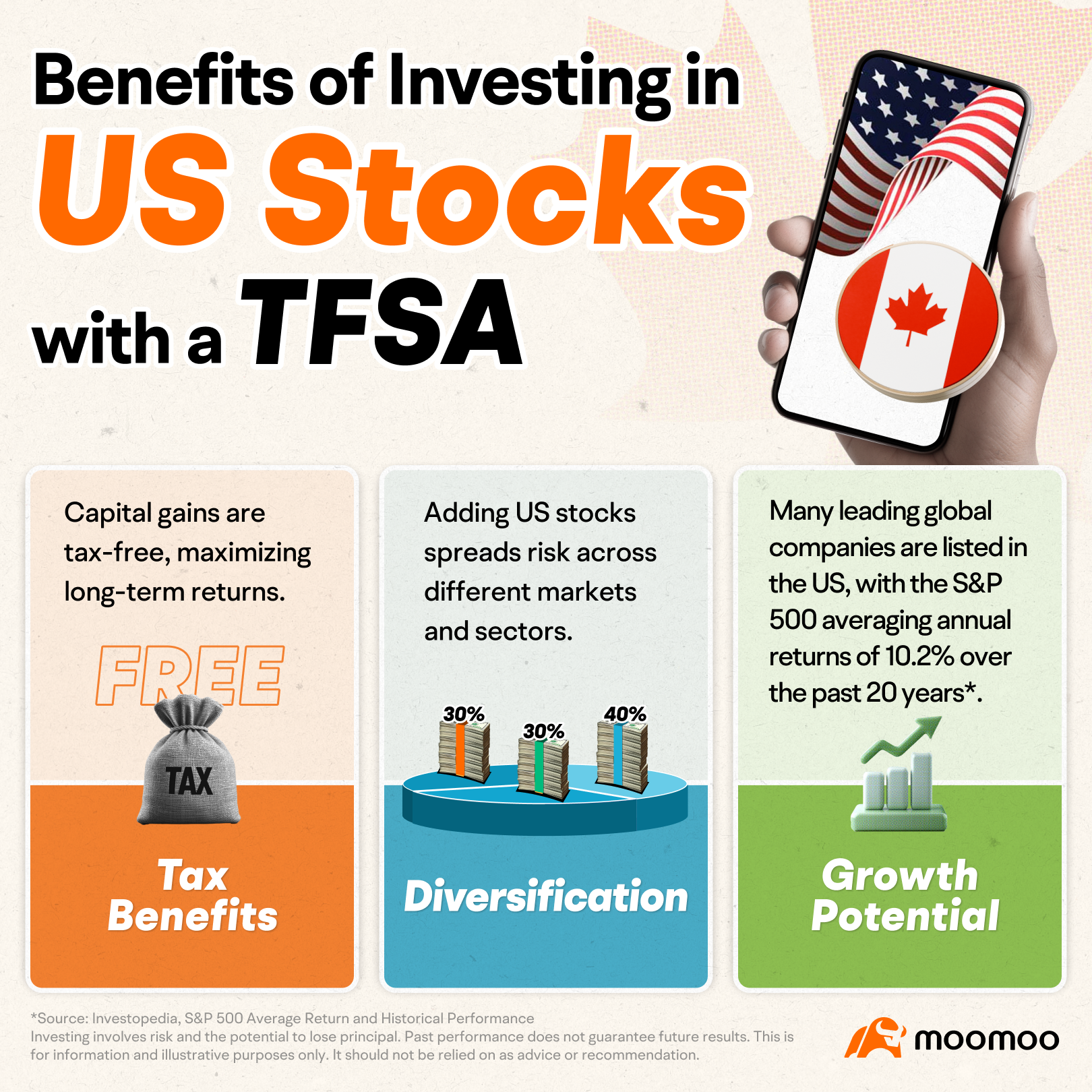 Benefits of Investing in
US Stocks
with a TFSA

Capital gains are tax-free, maximizing long-term returns.

FREE

TAX

Tax Benefits

Adding US stocks spreads risk across different markets and sectors.

30%
30%
40%

Diversification

Many leading global companies are listed in the US, with the S&P 500 averaging annual returns of 10.2% over the past 20 years*.

Growth Potential

*Source: Investopedia, S&P 500 Average Return and Historical Performance
Investing involves risk and the potential to lose principal. Past performance does not guarantee future results. This is for information and illustrative purposes only. It should not be relied on as advice or recommendation.

moomoo